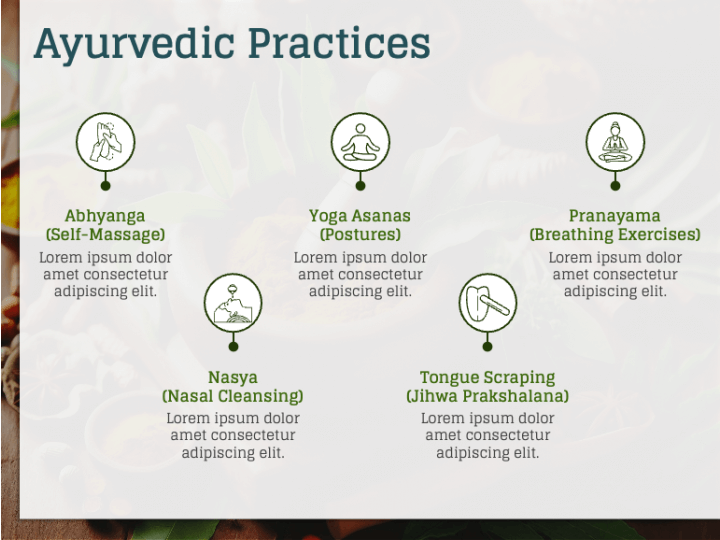 Ayurvedic Practices

Abhyanga (Self-Massage)
Lorem ipsum dolor amet consectetur adipiscing elit.

Yoga Asanas (Postures)
Lorem ipsum dolor amet consectetur adipiscing elit.

Pranayama (Breathing Exercises)
Lorem ipsum dolor amet consectetur adipiscing elit.

Nasya (Nasal Cleansing)
Lorem ipsum dolor amet consectetur adipiscing elit.

Tongue Scraping (Jihwa Prakshalana)
Lorem ipsum dolor amet consectetur adipiscing elit.